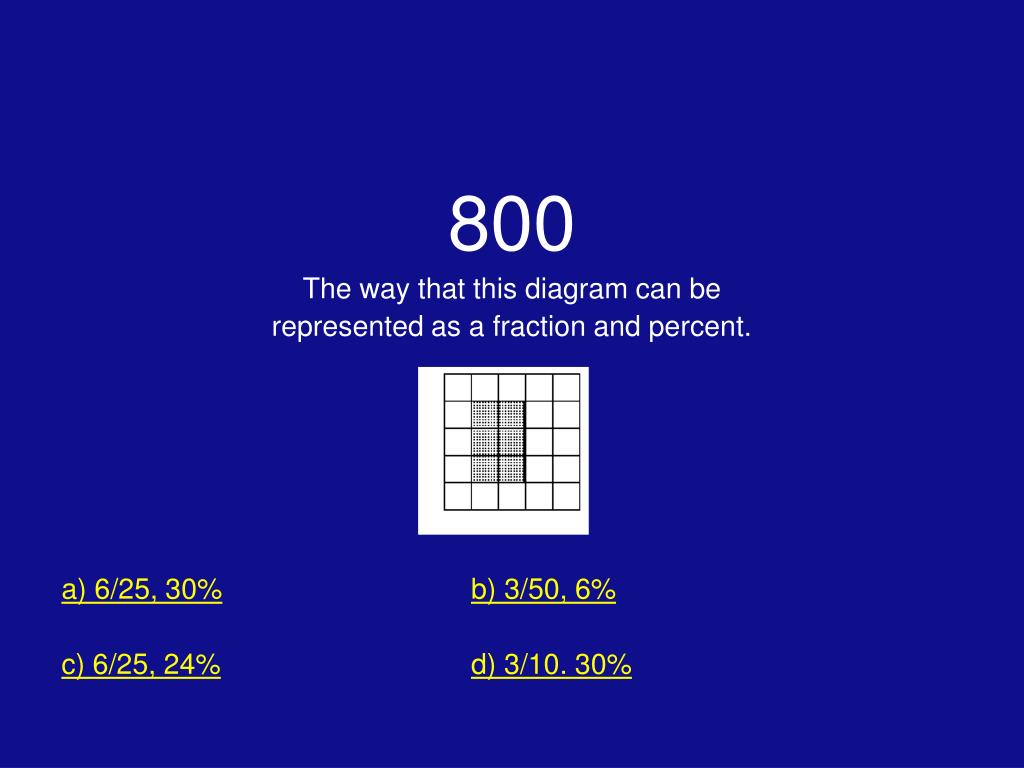 800

The way that this diagram can be represented as a fraction and percent.

a) 6/25, 30%

b) 3/50, 6%

c) 6/25, 24%

d) 3/10. 30%